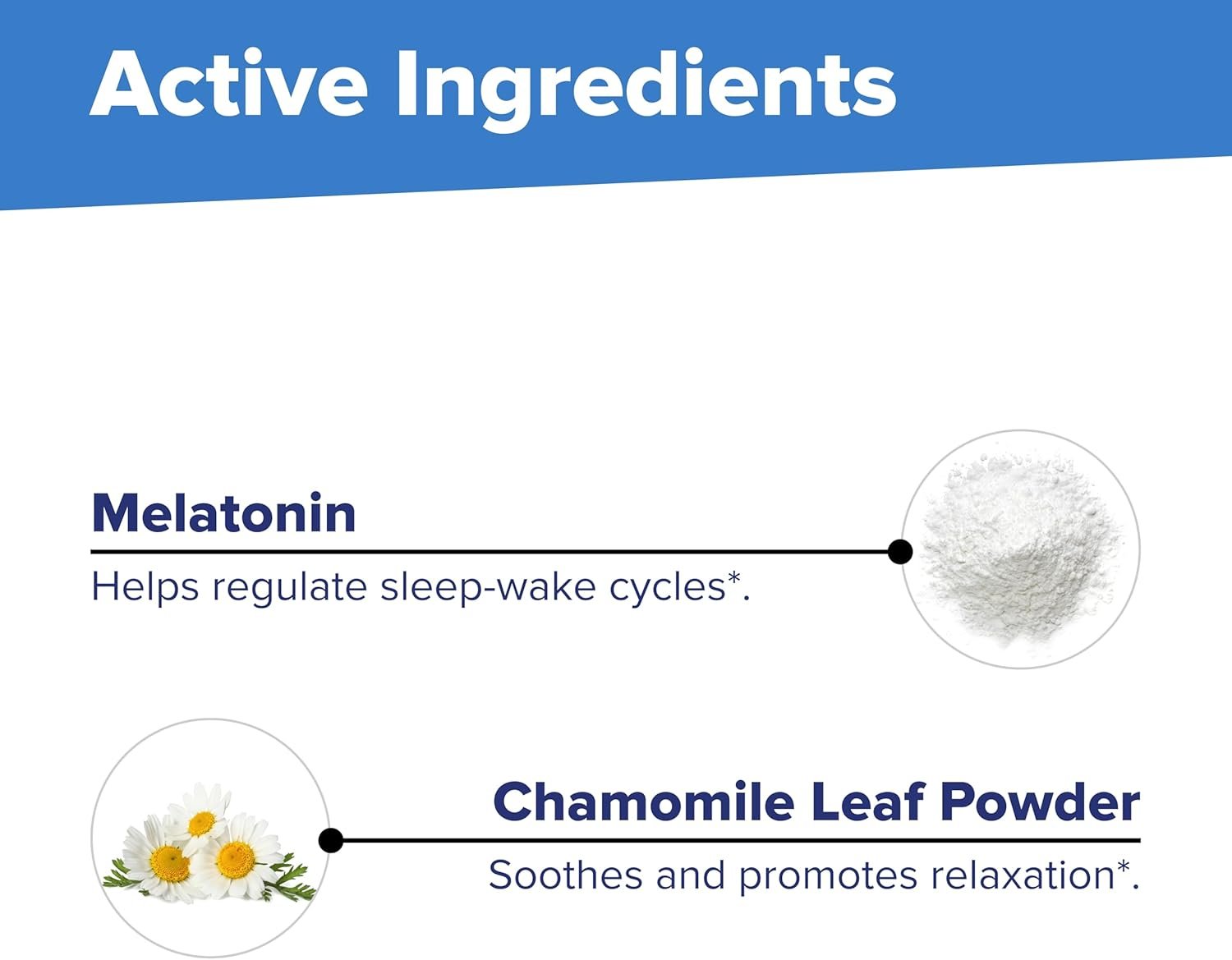 Active Ingredients

Melatonin

Helps regulate sleep-wake cycles*.

Chamomile Leaf Powder

Soothes and promotes relaxation*.